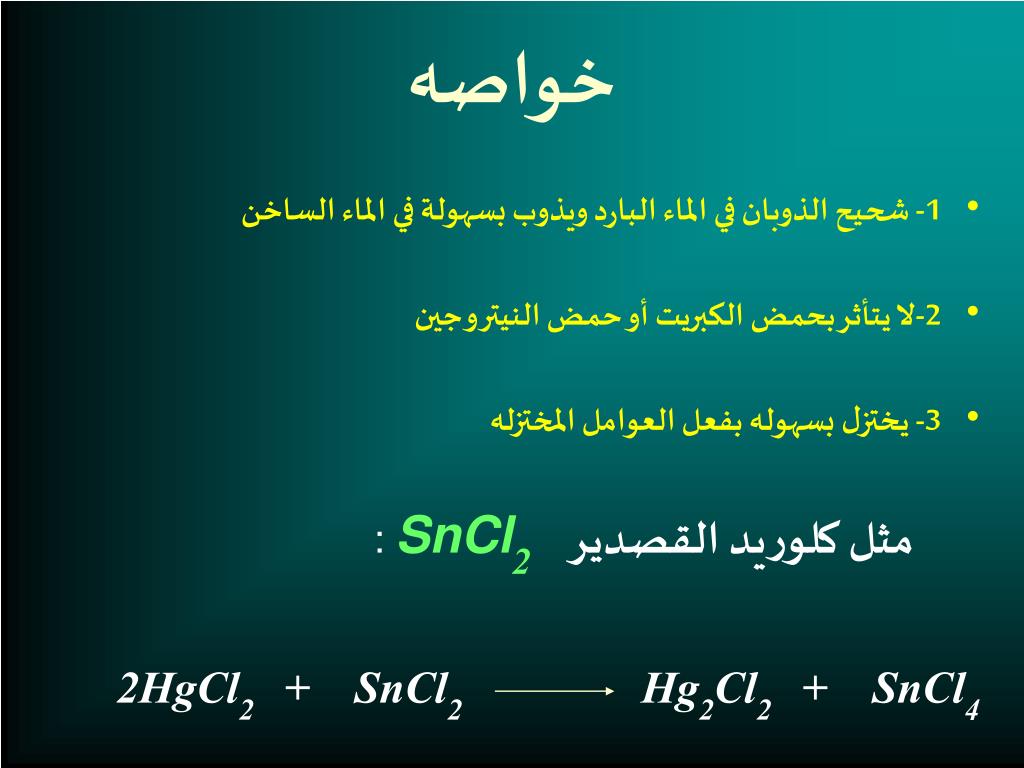 خواصه

• 1- شحيح الذوبان في الماء البارد ويذوب بسهولة في الماء الساخن

• 2-لا يتأثر بحمض الكبريت أو حمض النيتروجين

• 3- يختزل بسهوله بفعل العوامل المختزله

مثل كلوريد القصدير $SnCl_2$ :

$2HgCl_2 + SnCl_2 \longrightarrow Hg_2Cl_2 + SnCl_4$